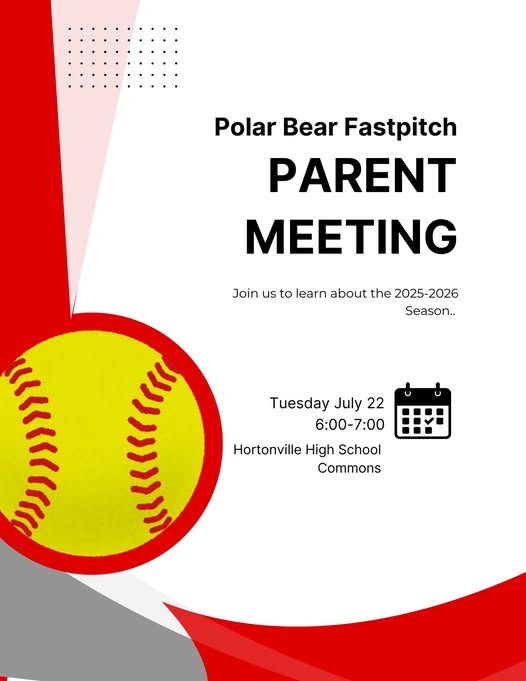 Polar Bear Fastpitch

PARENT MEETING

Join us to learn about the 2025-2026 Season..

Tuesday July 22
6:00-7:00

Hortonville High School Commons